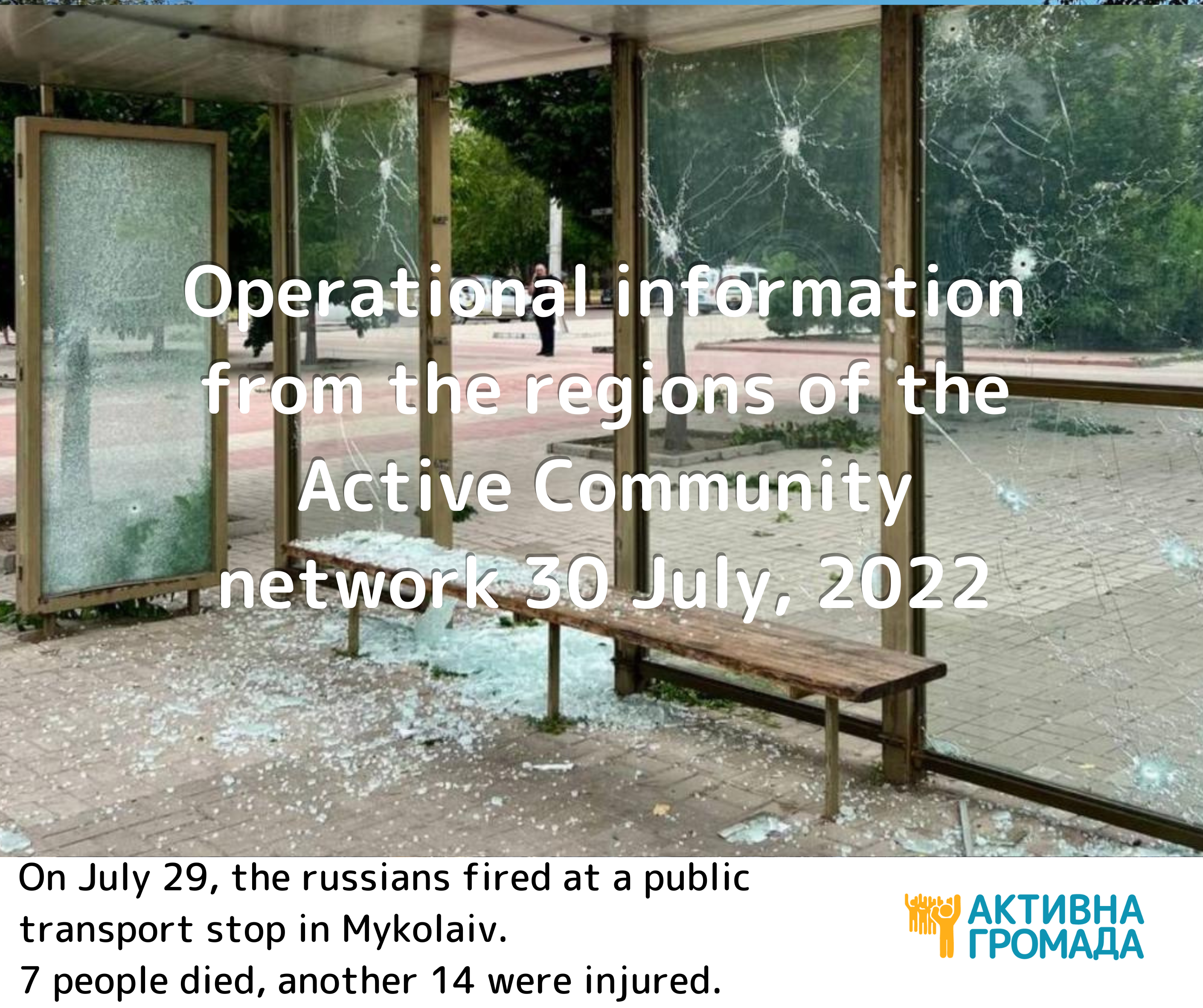 Operational information from the regions of the Active Community network 30 July, 2022

On July 29, the russians fired at a public transport stop in Mykolaiv.
7 people died, another 14 were injured.

АКТИВНА ГРОМАДА